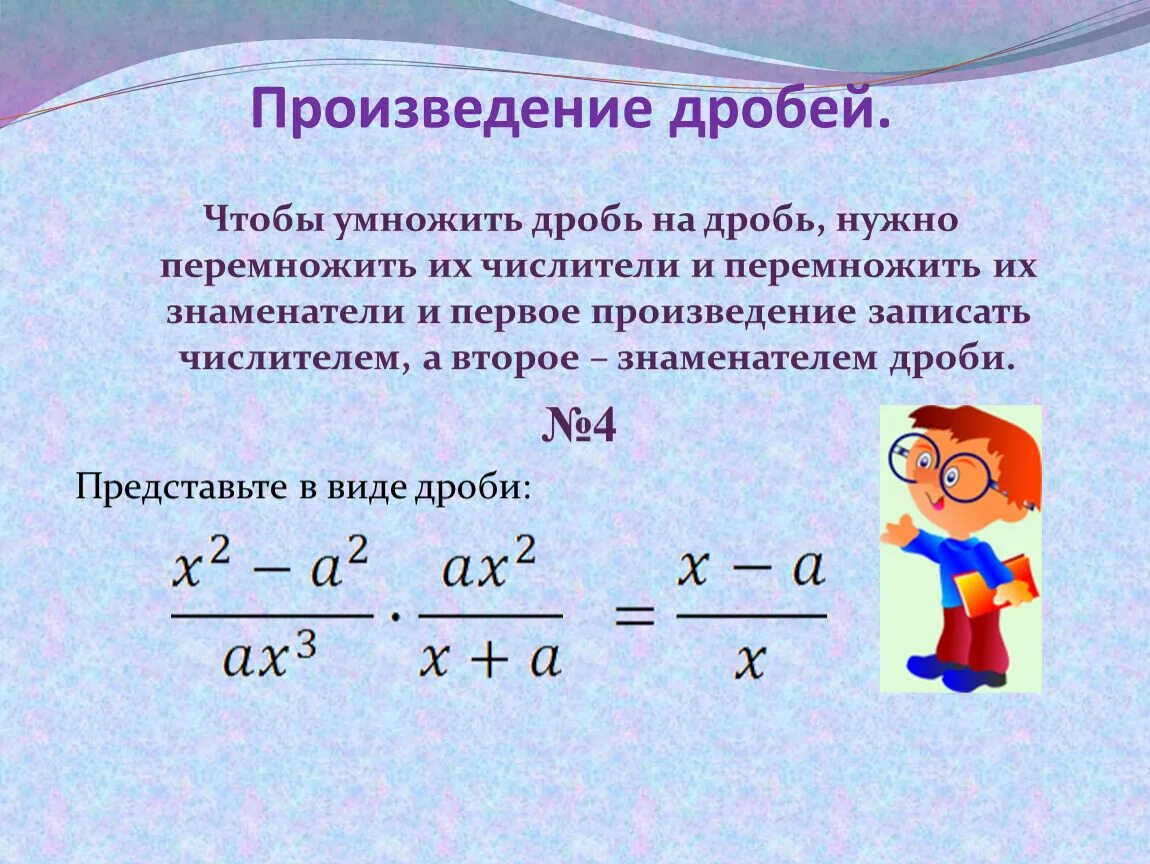 Произведение дробей.

Чтобы умножить дробь на дробь, нужно перемножить их числители и перемножить их знаменатели и первое произведение записать числителем, а второе – знаменателем дроби.

№4

Представьте в виде дроби:

$\frac{x^2 - a^2}{ax^3} \cdot \frac{ax^2}{x + a} = \frac{x - a}{x}$